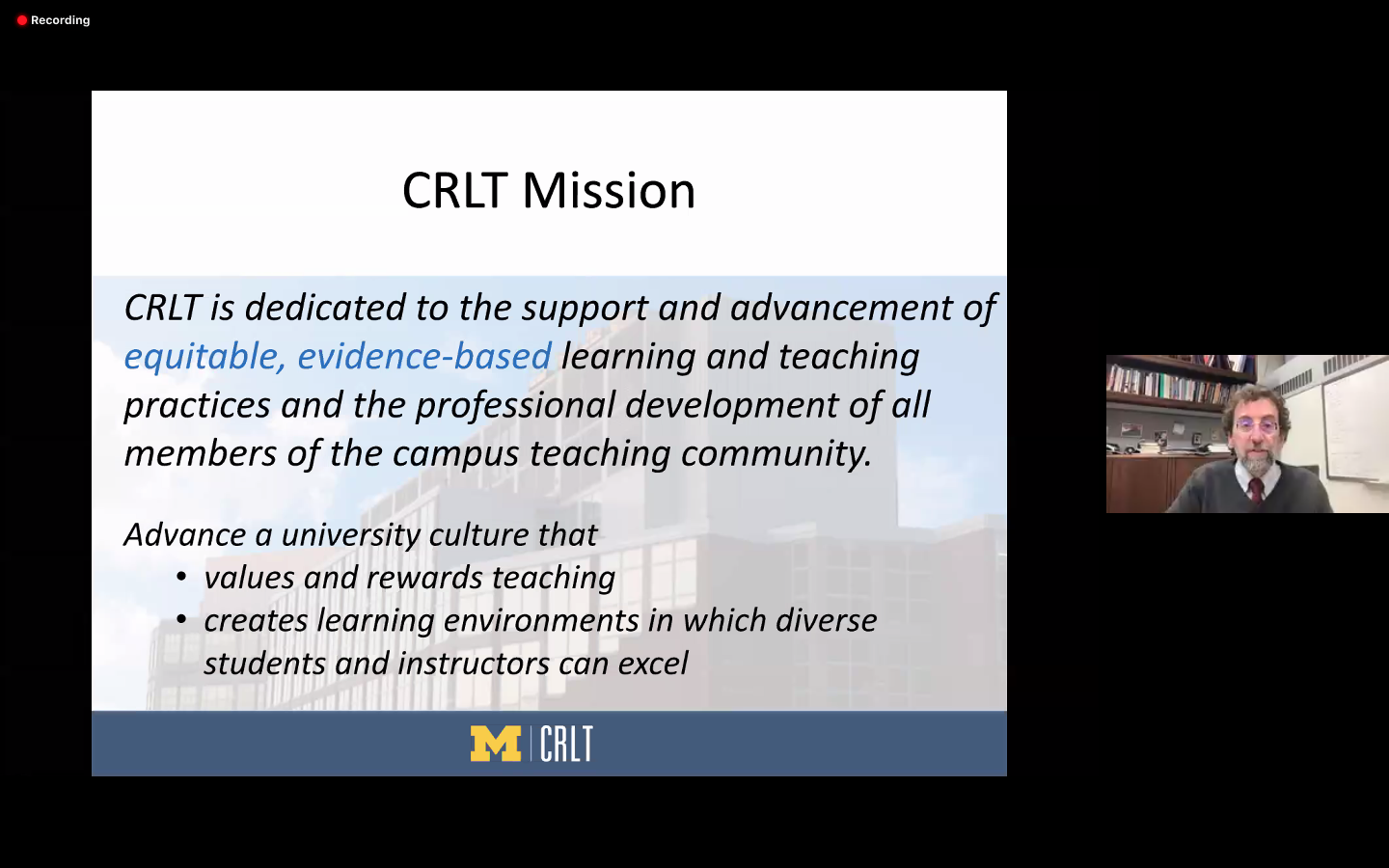 Recording

CRLT Mission

CRLT is dedicated to the support and advancement of equitable, evidence-based learning and teaching practices and the professional development of all members of the campus teaching community.

Advance a university culture that
• values and rewards teaching
• creates learning environments in which diverse students and instructors can excel

M | CRLT